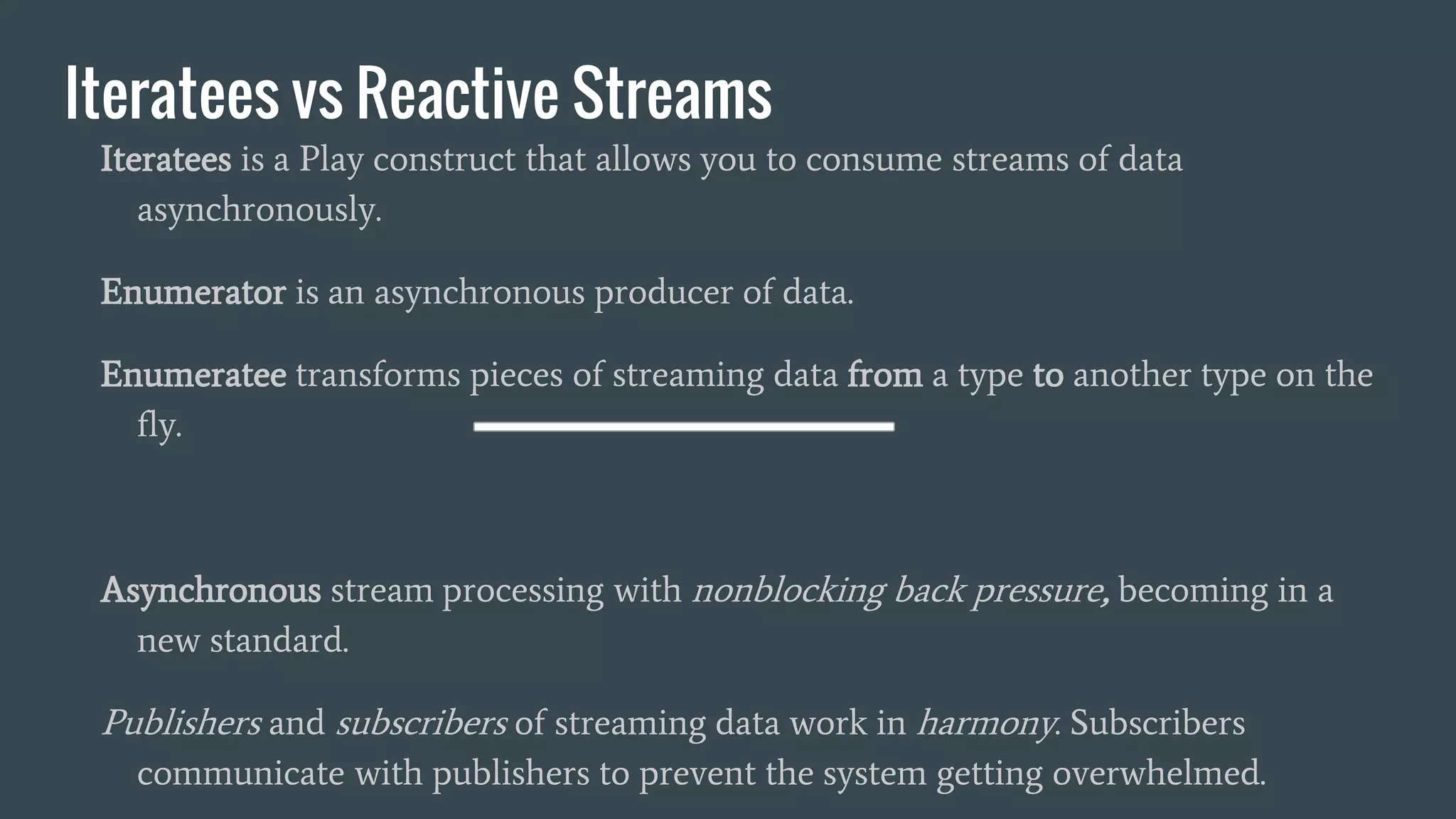 Iteratees vs Reactive Streams

Iteratees is a Play construct that allows you to consume streams of data asynchronously.

Enumerator is an asynchronous producer of data.

Enumeratee transforms pieces of streaming data from a type to another type on the fly.

Asynchronous stream processing with nonblocking back pressure, becoming in a new standard.

Publishers and subscribers of streaming data work in harmony. Subscribers communicate with publishers to prevent the system getting overwhelmed.